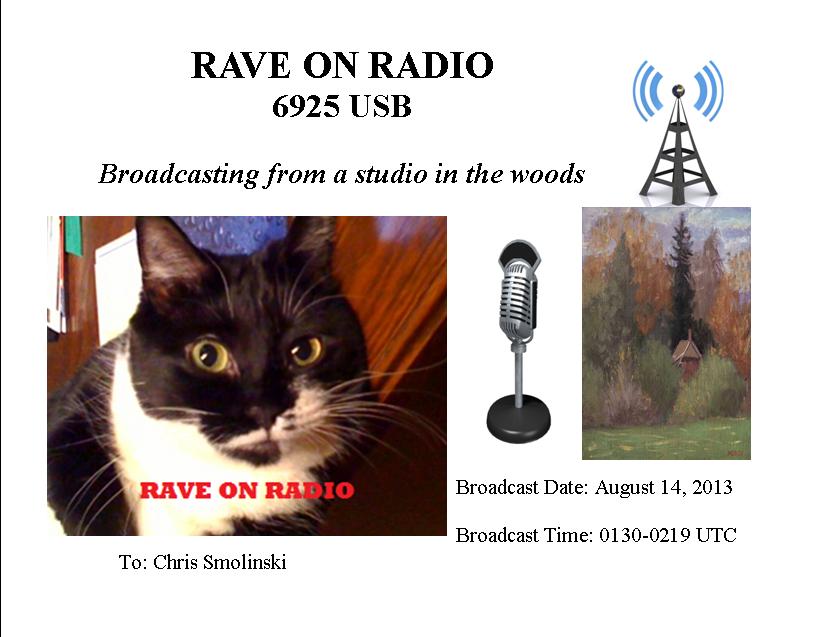 RAVE ON RADIO
6925 USB

Broadcasting from a studio in the woods

RAVE ON RADIO

Broadcast Date: August 14, 2013

Broadcast Time: 0130-0219 UTC

To: Chris Smolinski